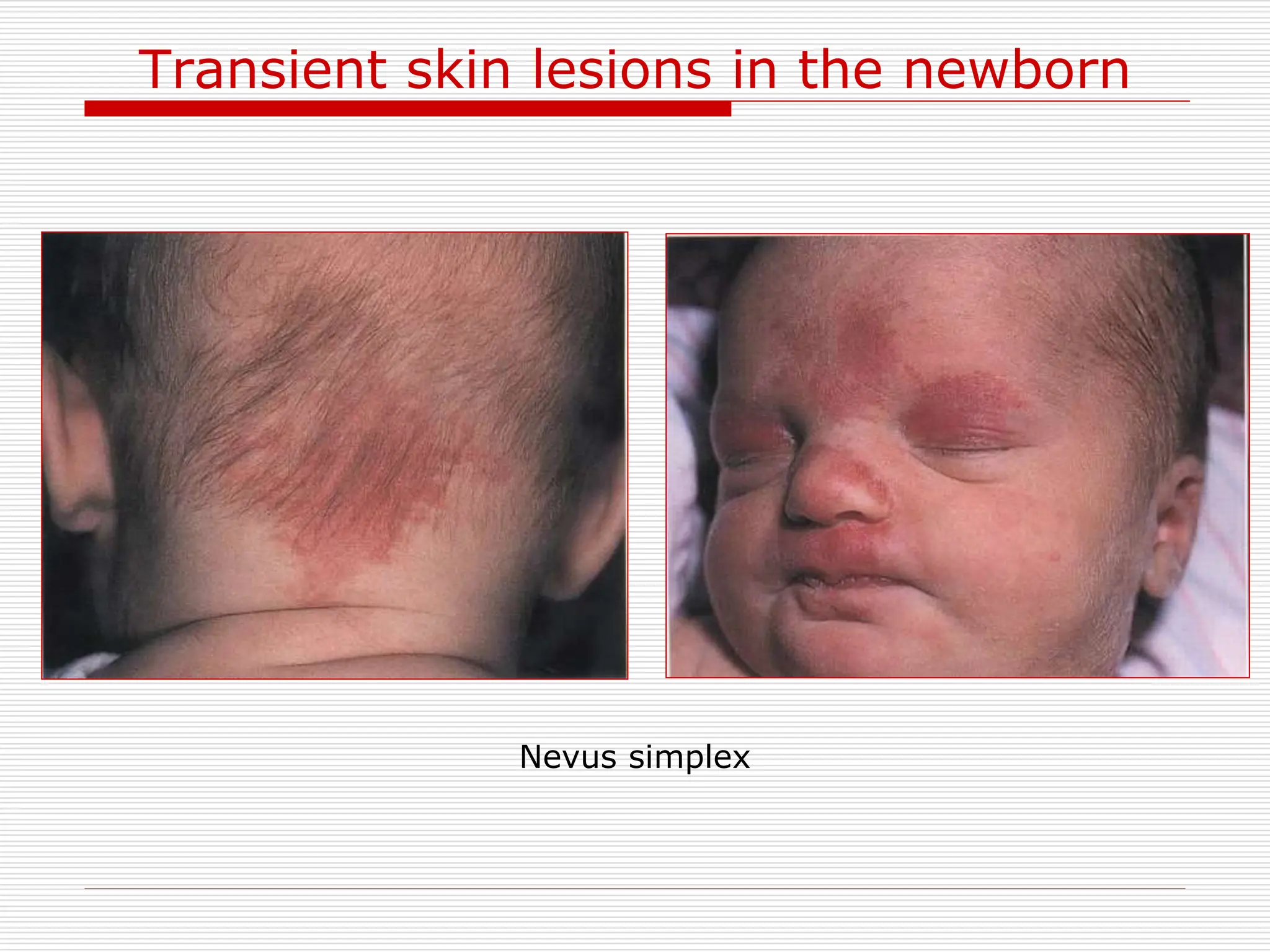 Transient skin lesions in the newborn

Nevus simplex